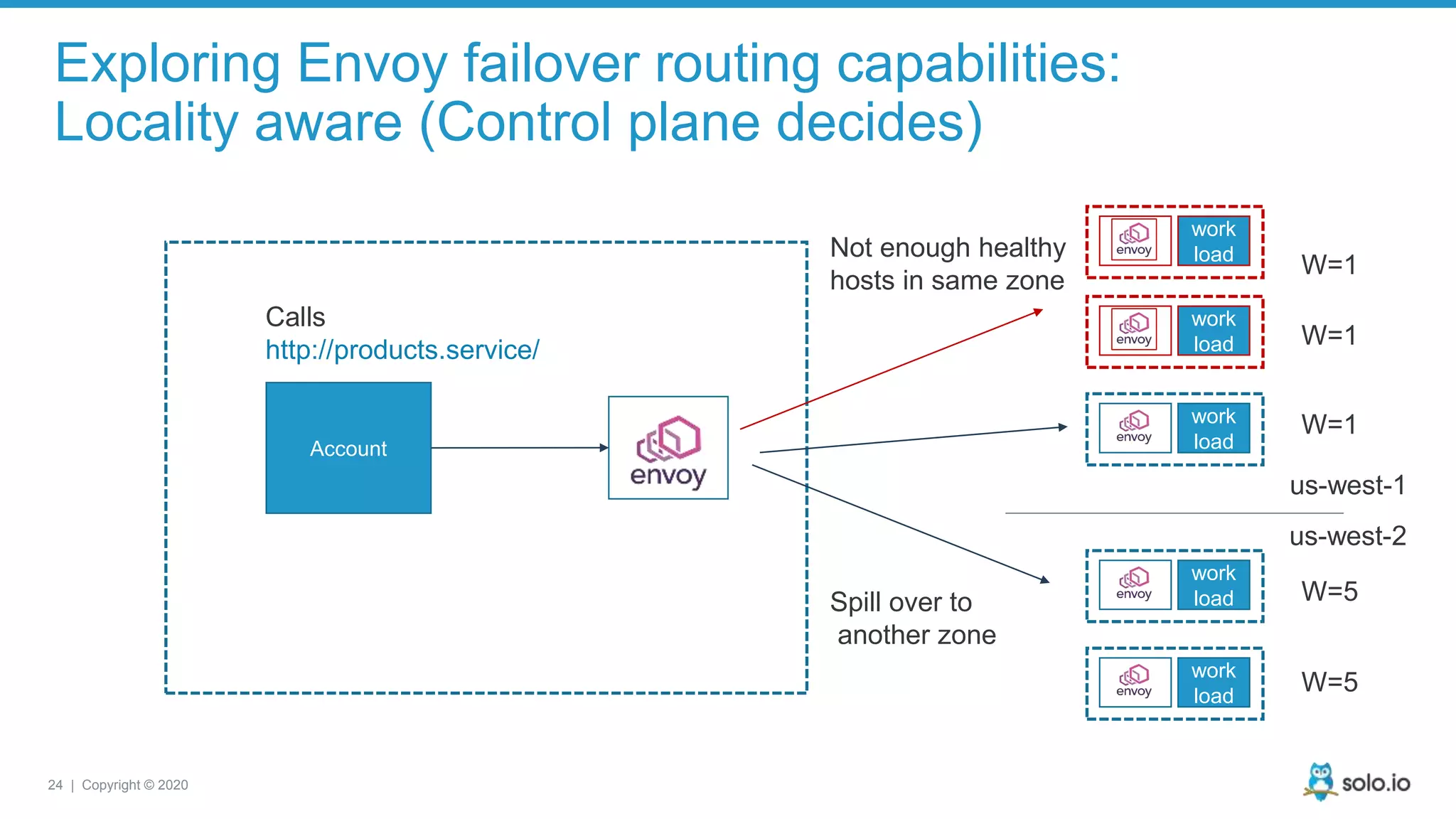 Exploring Envoy failover routing capabilities: Locality aware (Control plane decides)

Calls
http://products.service/

Account

envoy

Not enough healthy hosts in same zone

envoy work load W=1

envoy work load W=1

envoy work load W=1

us-west-1

us-west-2

Spill over to another zone

envoy work load W=5

envoy work load W=5

24 | Copyright © 2020

solo.io